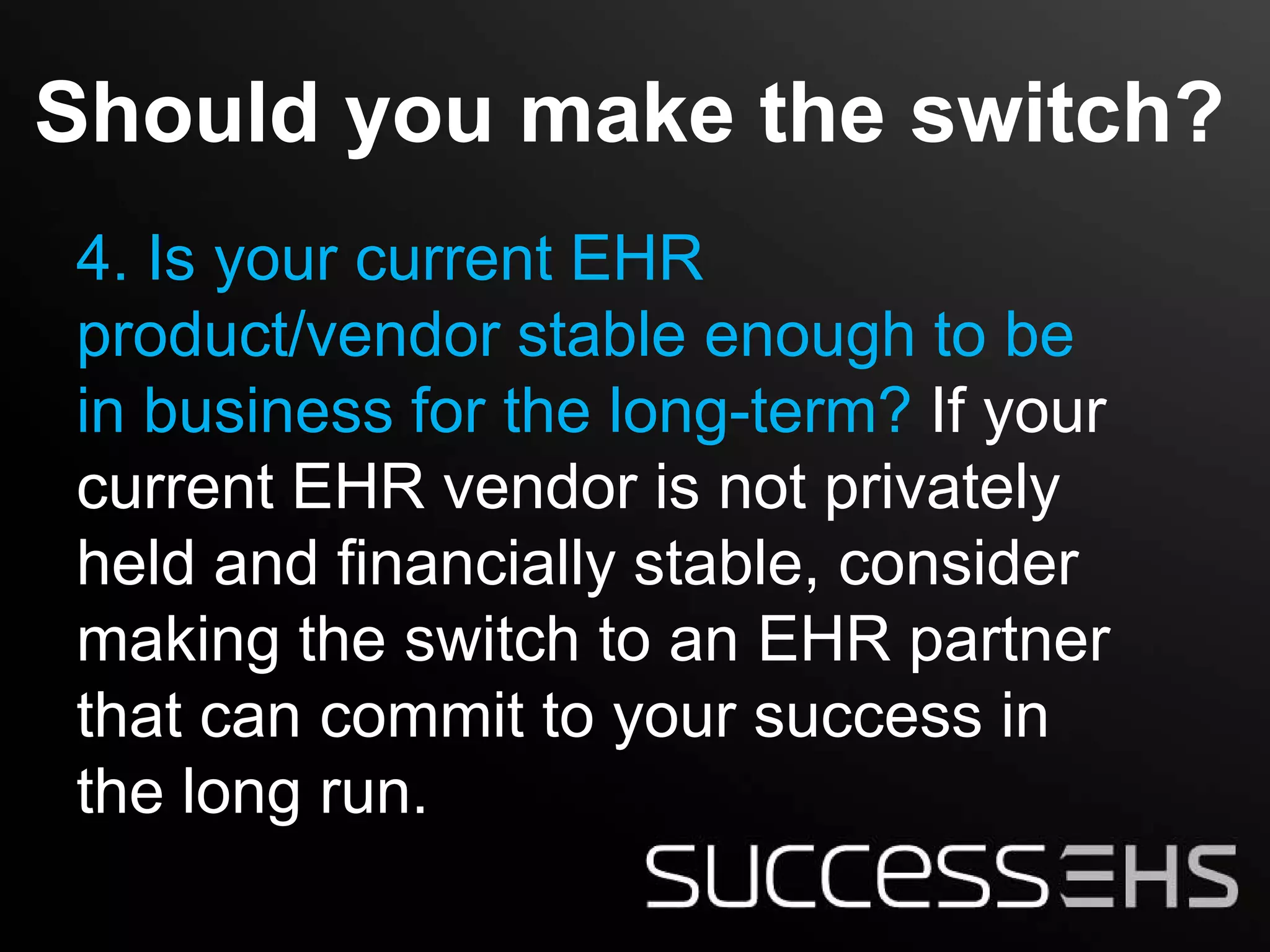 Should you make the switch?

4. Is your current EHR product/vendor stable enough to be in business for the long-term? If your current EHR vendor is not privately held and financially stable, consider making the switch to an EHR partner that can commit to your success in the long run.

successEHS